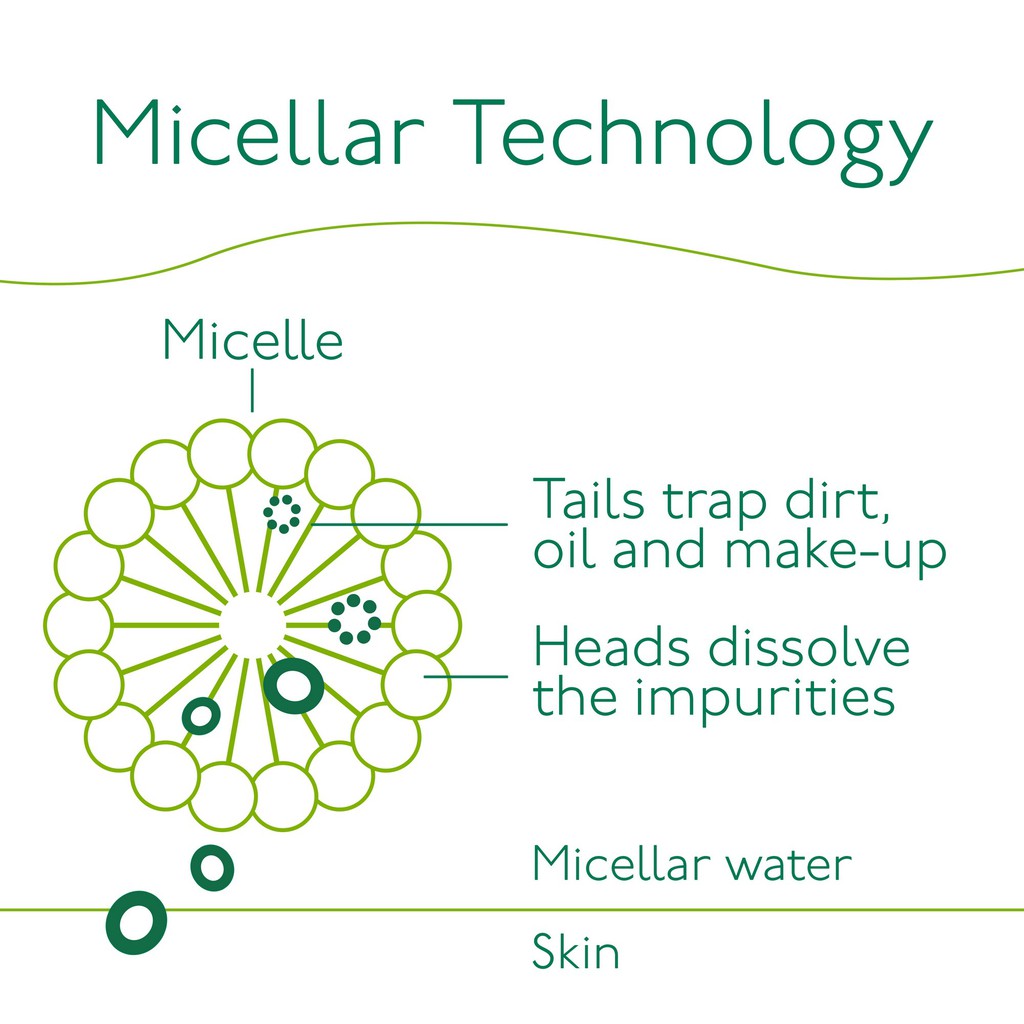 Micellar Technology

Micelle

Tails trap dirt, oil and make-up

Heads dissolve the impurities

Micellar water

Skin